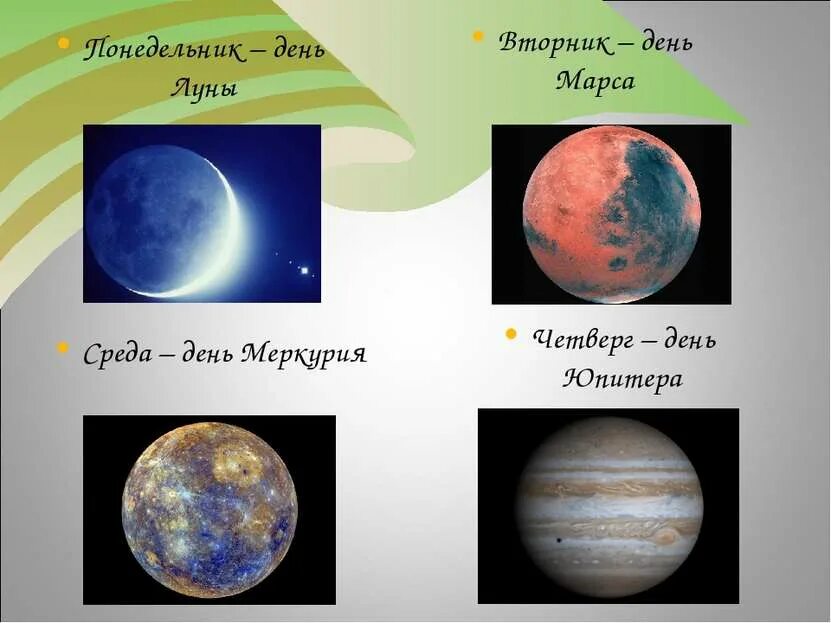 • Понедельник – день Луны

• Вторник – день Марса

• Среда – день Меркурия

• Четверг – день Юпитера